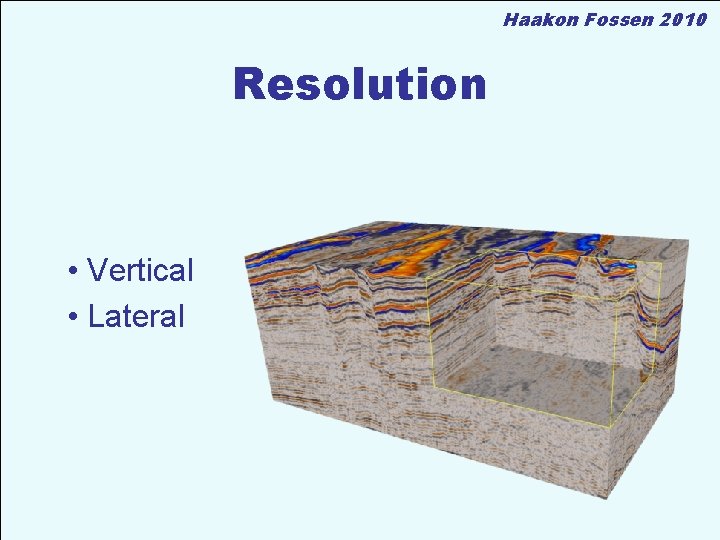 Haakon Fossen 2010

Resolution

• Vertical
• Lateral